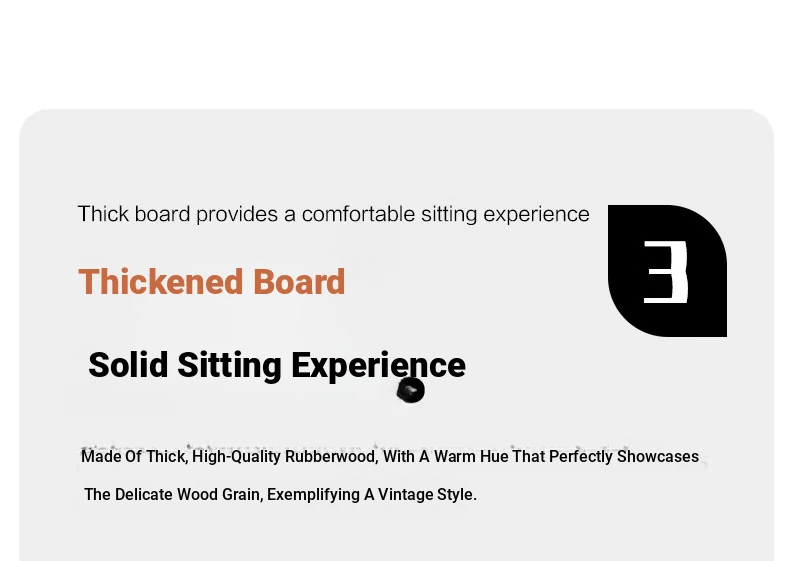 Thick board provides a comfortable sitting experience

3

Thickened Board

Solid Sitting Experience

Made Of Thick, High-Quality Rubberwood, With A Warm Hue That Perfectly Showcases The Delicate Wood Grain, Exemplifying A Vintage Style.